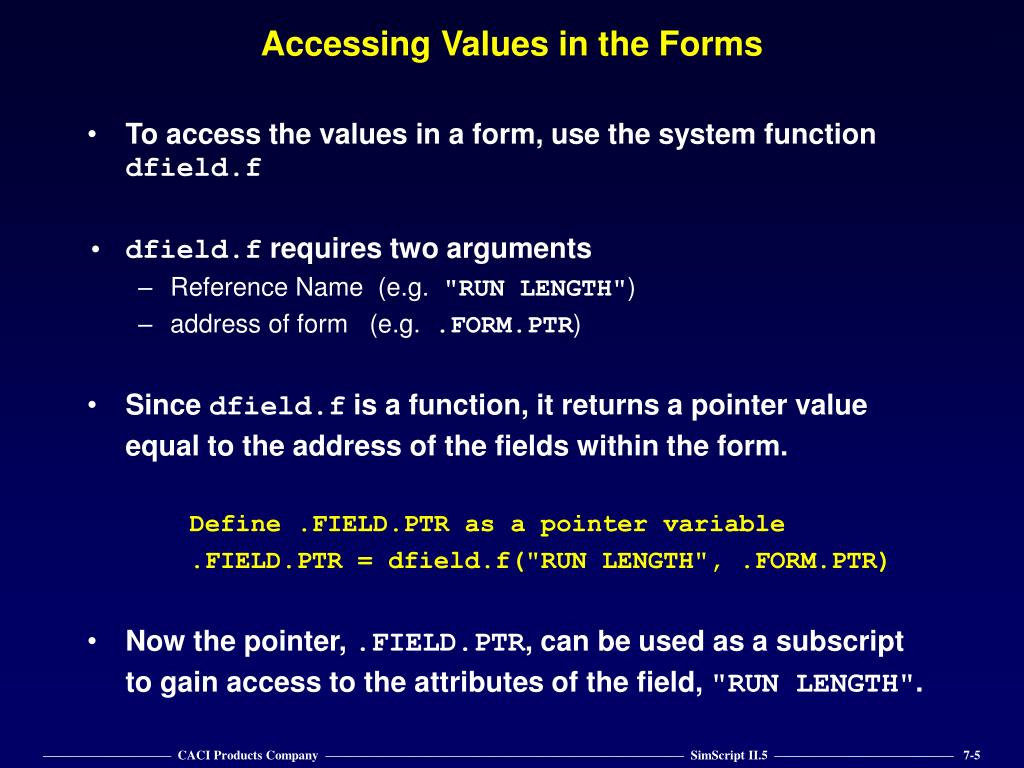 Accessing Values in the Forms

• To access the values in a form, use the system function dfield.f

• dfield.f requires two arguments
– Reference Name (e.g. "RUN LENGTH")
– address of form (e.g. .FORM.PTR)

• Since dfield.f is a function, it returns a pointer value equal to the address of the fields within the form.

Define .FIELD.PTR as a pointer variable
.FIELD.PTR = dfield.f("RUN LENGTH", .FORM.PTR)

• Now the pointer, .FIELD.PTR, can be used as a subscript to gain access to the attributes of the field, "RUN LENGTH".

CACI Products Company SimScript II.5 7-5